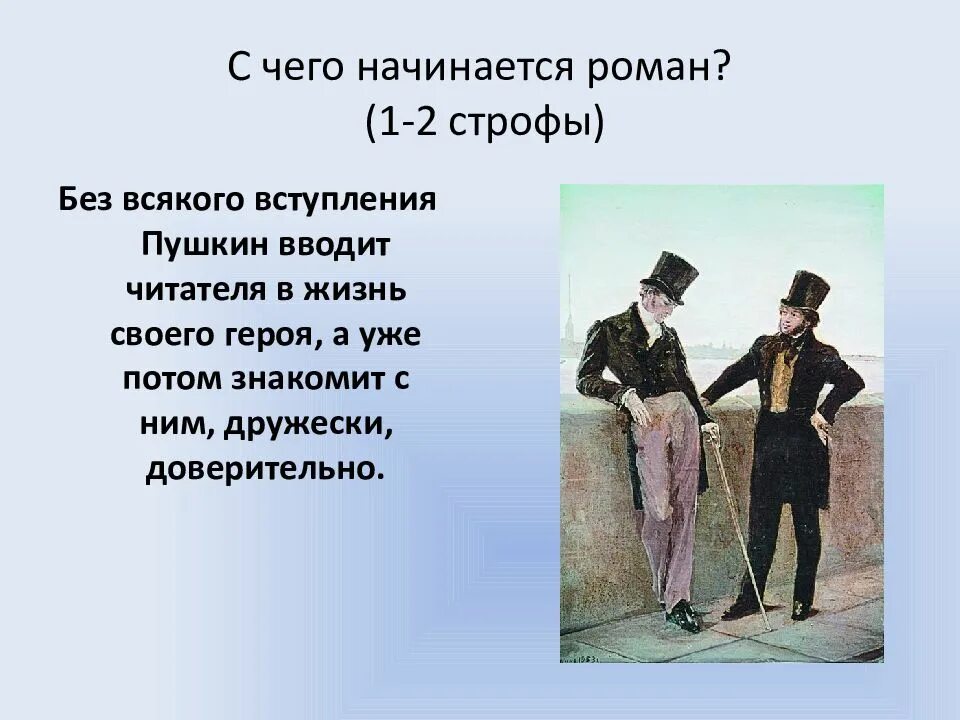 С чего начинается роман?
(1-2 строфы)

Без всякого вступления Пушкин вводит читателя в жизнь своего героя, а уже потом знакомит с ним, дружески, доверительно.